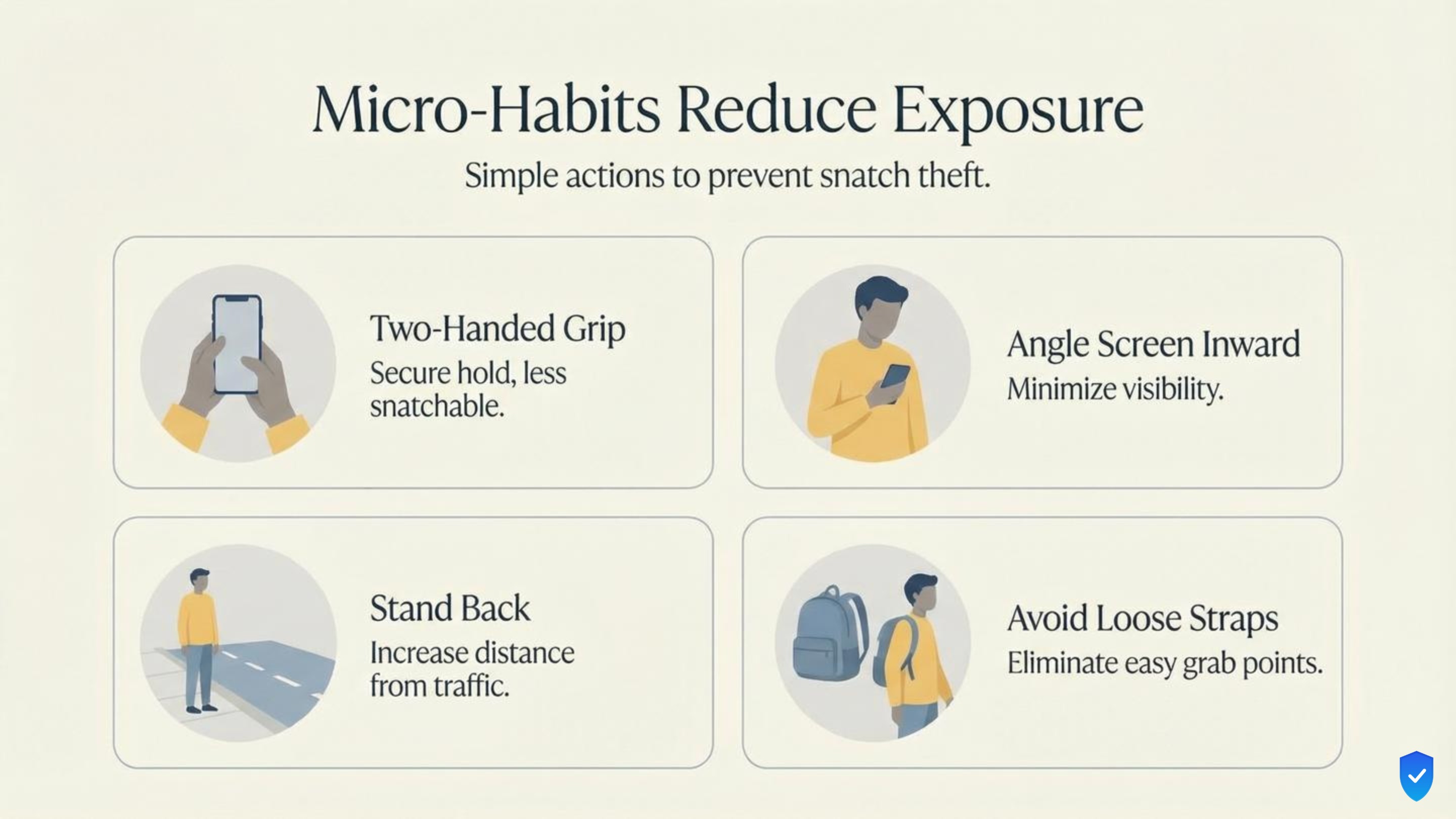 Micro-Habits Reduce Exposure

Simple actions to prevent snatch theft.

Two-Handed Grip
Secure hold, less snatchable.

Angle Screen Inward
Minimize visibility.

Stand Back
Increase distance from traffic.

Avoid Loose Straps
Eliminate easy grab points.